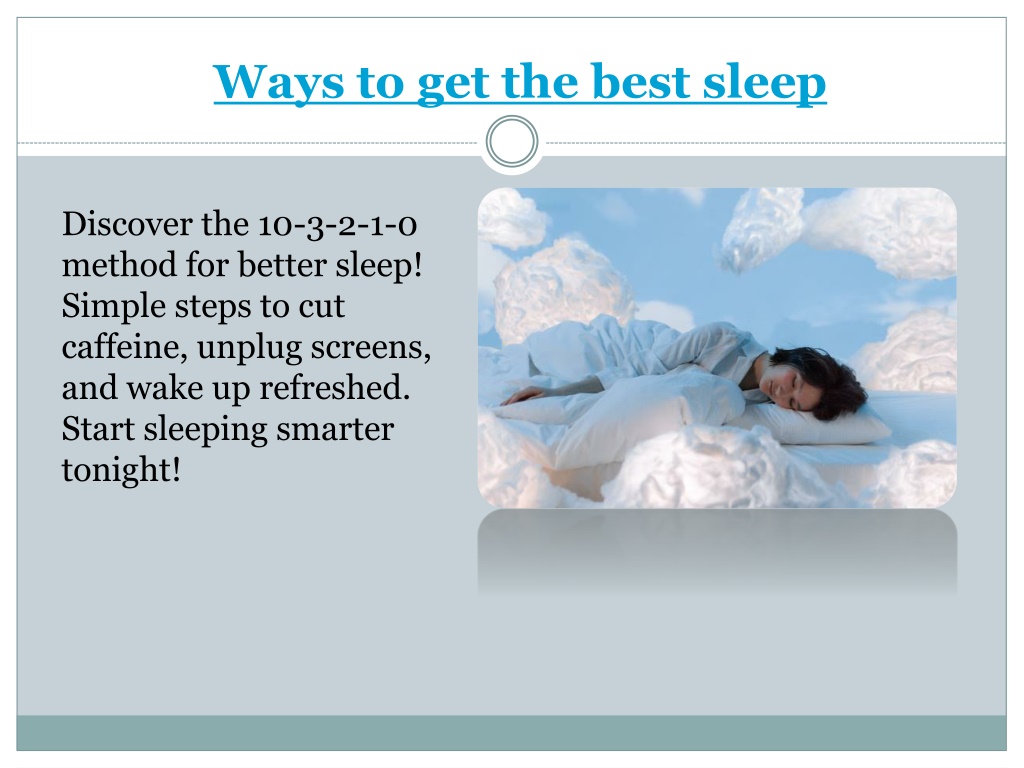 Ways to get the best sleep

Discover the 10-3-2-1-0 method for better sleep! Simple steps to cut caffeine, unplug screens, and wake up refreshed. Start sleeping smarter tonight!